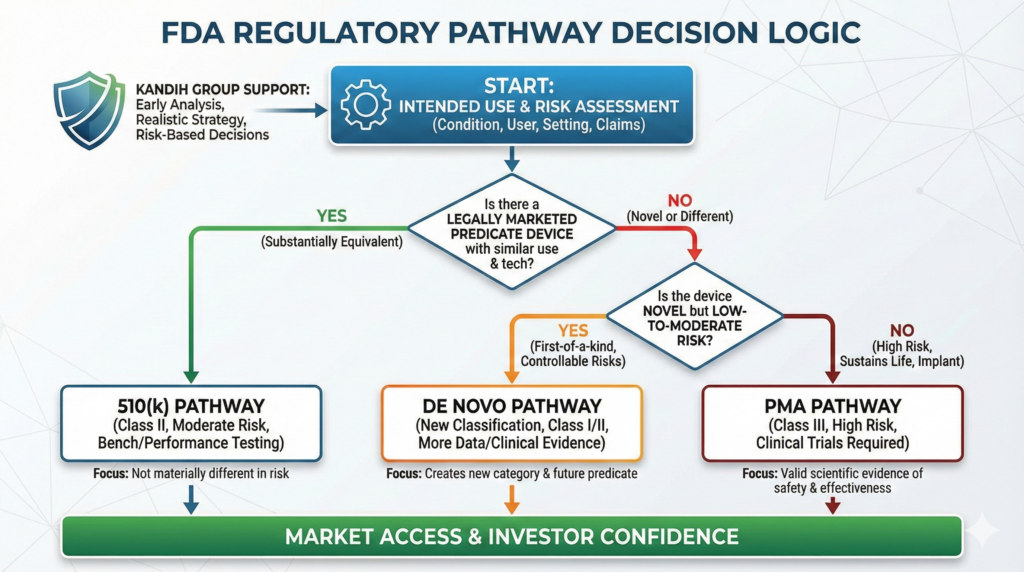 FDA REGULATORY PATHWAY DECISION LOGIC

KANDIH GROUP SUPPORT: Early Analysis, Realistic Strategy, Risk-Based Decisions

START: INTENDED USE & RISK ASSESSMENT (Condition, User, Setting, Claims)

Is there a LEGALLY MARKETED PREDICATE DEVICE with similar use & tech?

YES (Substantially Equivalent)

NO (Novel or Different)

Is the device NOVEL but LOW-TO-MODERATE RISK?

YES (First-of-a-kind, Controllable Risks)

NO (High Risk, Sustains Life, Implant)

510(k) PATHWAY (Class II, Moderate Risk, Bench/Performance Testing)

Focus: Not materially different in risk

DE NOVO PATHWAY (New Classification, Class I/II, More Data/Clinical Evidence)

Focus: Creates new category & future predicate

PMA PATHWAY (Class III, High Risk, Clinical Trials Required)

Focus: Valid scientific evidence of safety & effectiveness

MARKET ACCESS & INVESTOR CONFIDENCE